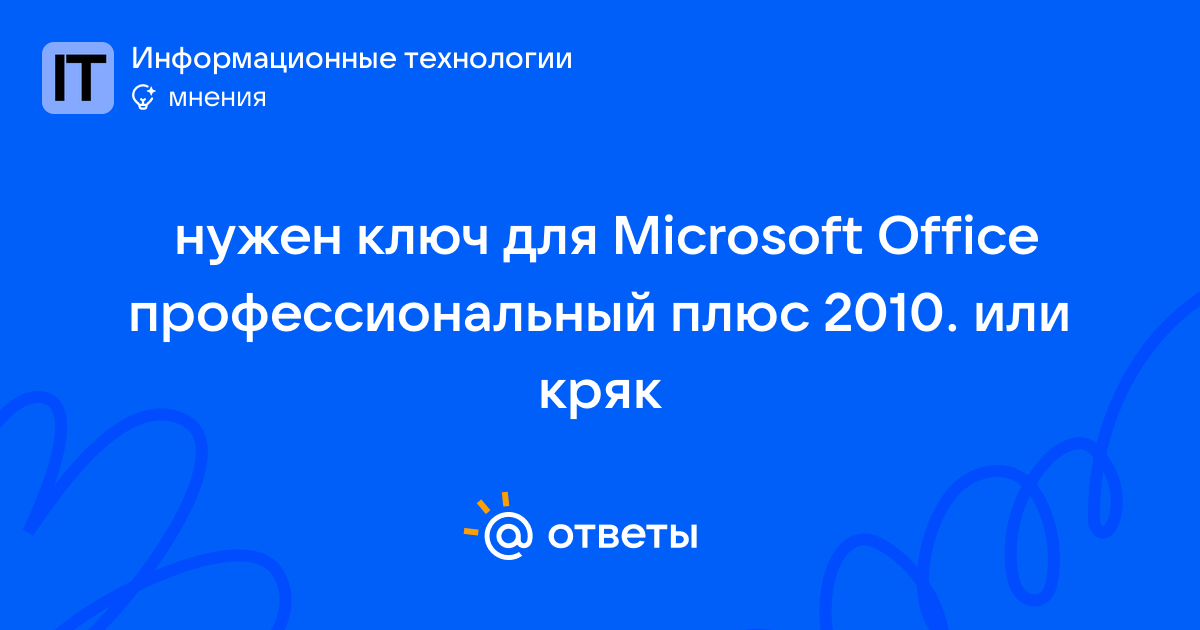 IT
Информационные технологии
мнения

нужен ключ для Microsoft Office профессиональный плюс 2010. или кряк

@ ответы